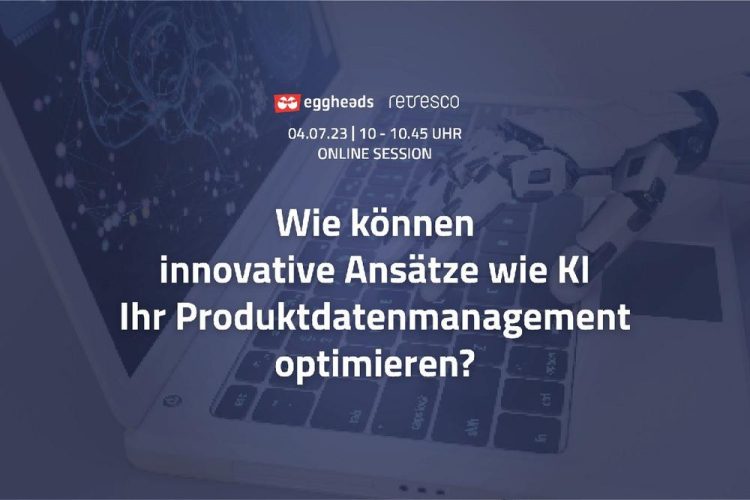 eggheads retresco

04.07.23 | 10 - 10.45 UHR
ONLINE SESSION

Wie können innovative Ansätze wie KI Ihr Produktdatenmanagement optimieren?